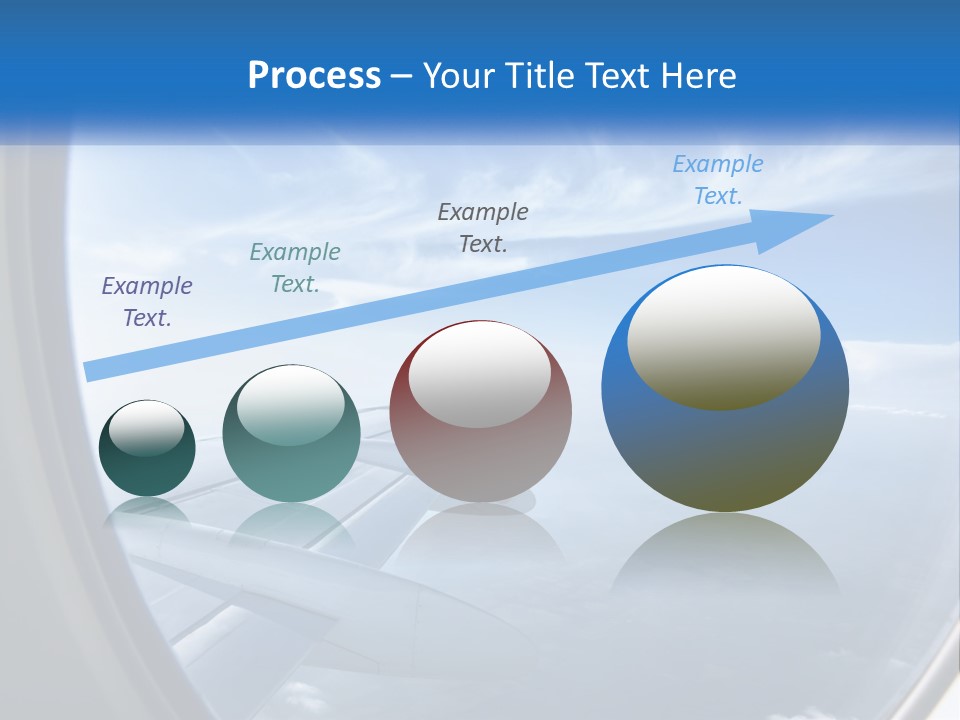 Process – Your Title Text Here

Example Text.

Example Text.

Example Text.

Example Text.